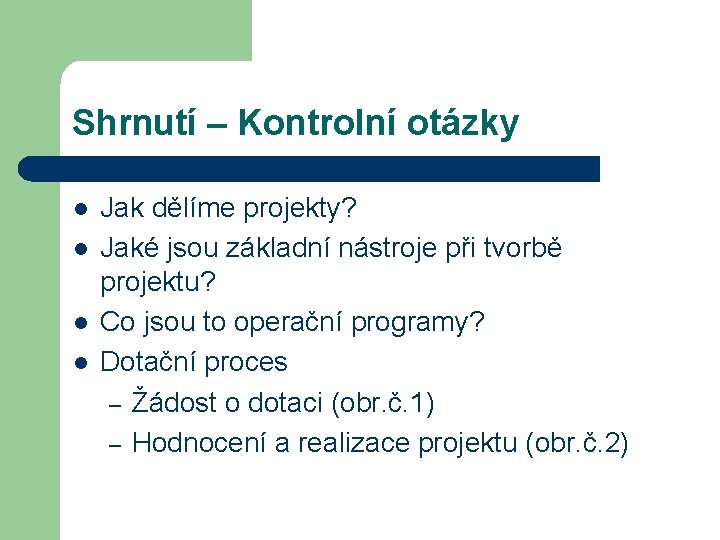 Shrnutí – Kontrolní otázky

- Jak dělíme projekty?
- Jaké jsou základní nástroje při tvorbě projektu?
- Co jsou to operační programy?
- Dotační proces
  – Žádost o dotaci (obr.č.1)
  – Hodnocení a realizace projektu (obr.č.2)